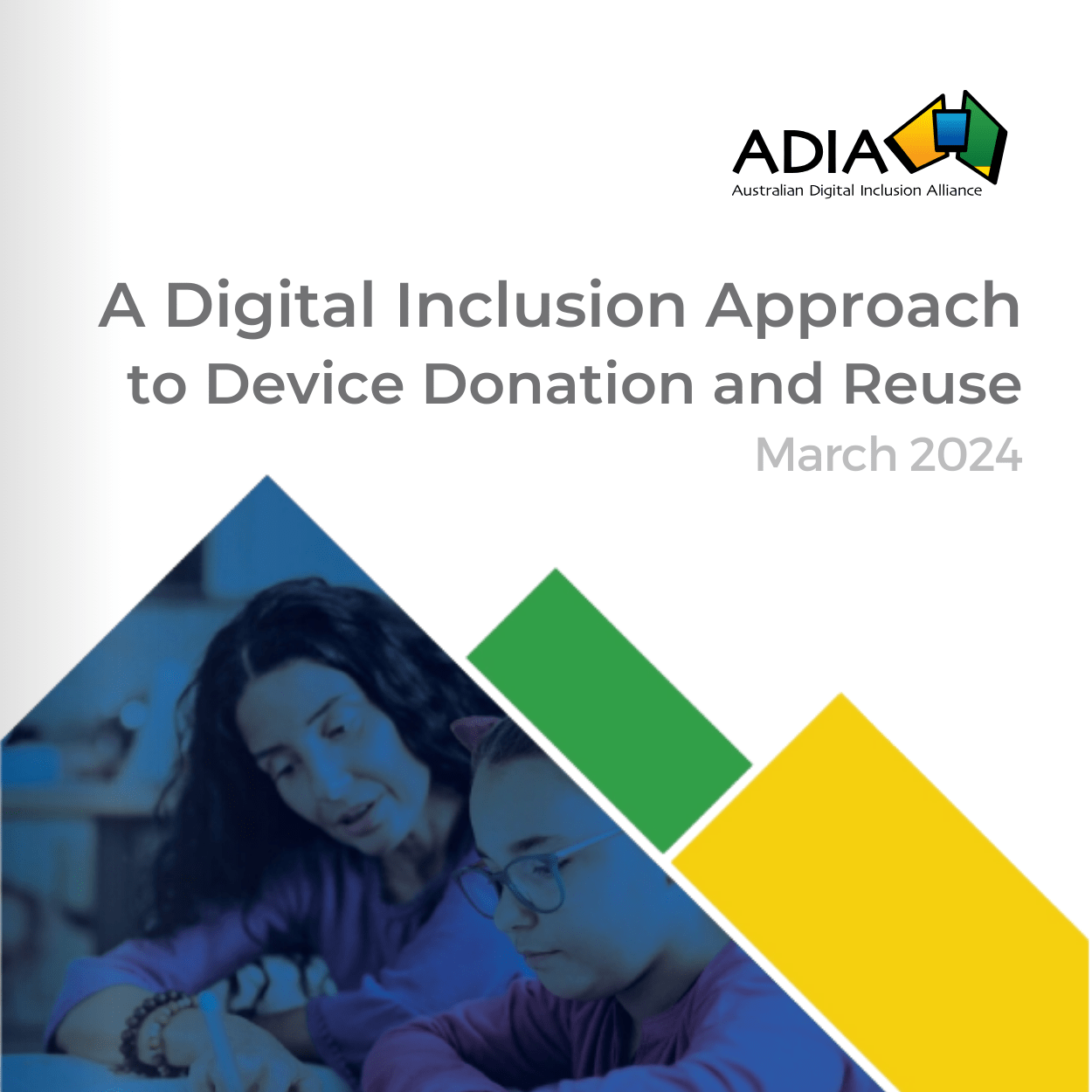 ADIA
Australian Digital Inclusion Alliance

A Digital Inclusion Approach to Device Donation and Reuse
March 2024